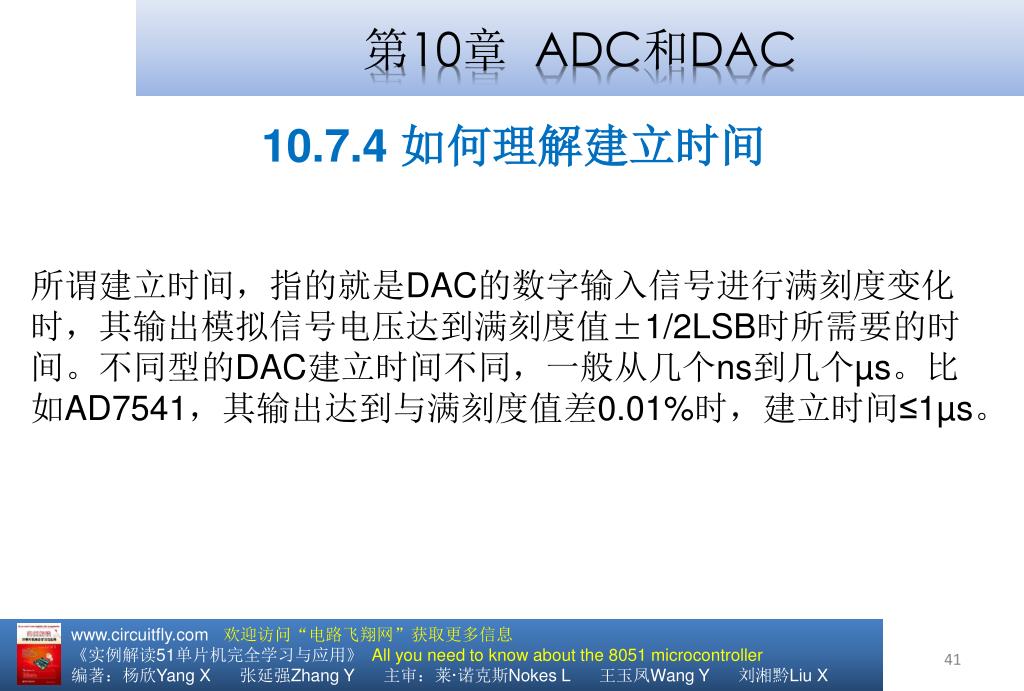 第10章 ADC和DAC

10.7.4 如何理解建立时间

所谓建立时间，指的就是DAC的数字输入信号进行满刻度变化时，其输出模拟信号电压达到满刻度值±1/2LSB时所需要的时间。不同型的DAC建立时间不同，一般从几个ns到几个μs。比如AD7541，其输出达到与满刻度值差0.01%时，建立时间≤1μs。

www.circuitfly.com 欢迎访问“电路飞翔网”获取更多信息
《实例解读51单片机完全学习与应用》 All you need to know about the 8051 microcontroller
编著：杨欣Yang X 张延强Zhang Y 主审：莱·诺克斯Nokes L 王玉凤Wang Y 刘湘黔Liu X

41